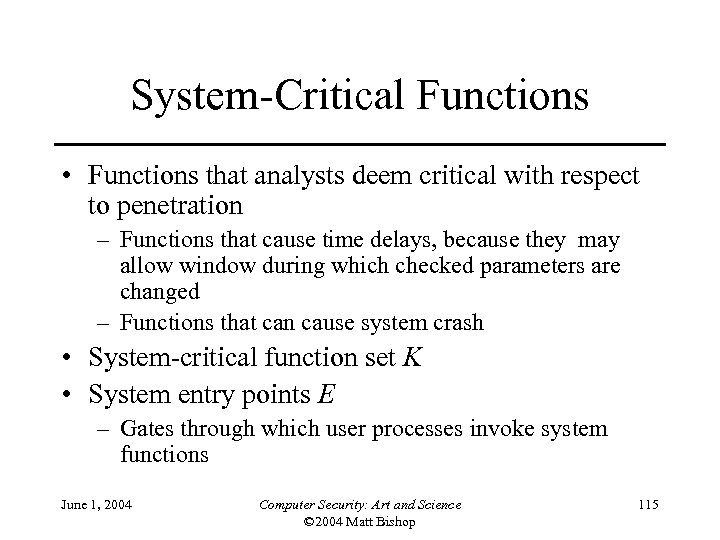 System-Critical Functions

• Functions that analysts deem critical with respect to penetration
 – Functions that cause time delays, because they may allow window during which checked parameters are changed
 – Functions that can cause system crash
• System-critical function set $K$
• System entry points $E$
 – Gates through which user processes invoke system functions

June 1, 2004

Computer Security: Art and Science
©2004 Matt Bishop

115